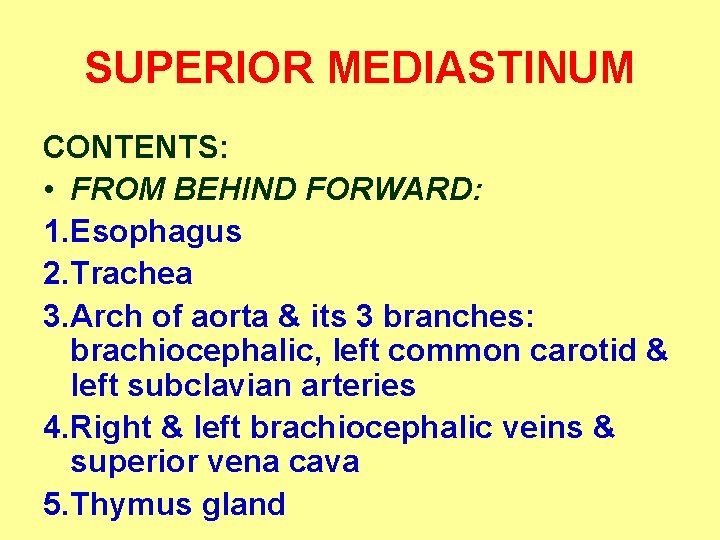 SUPERIOR MEDIASTINUM

CONTENTS:

• FROM BEHIND FORWARD:

1.Esophagus

2.Trachea

3.Arch of aorta & its 3 branches: brachiocephalic, left common carotid & left subclavian arteries

4.Right & left brachiocephalic veins & superior vena cava

5.Thymus gland